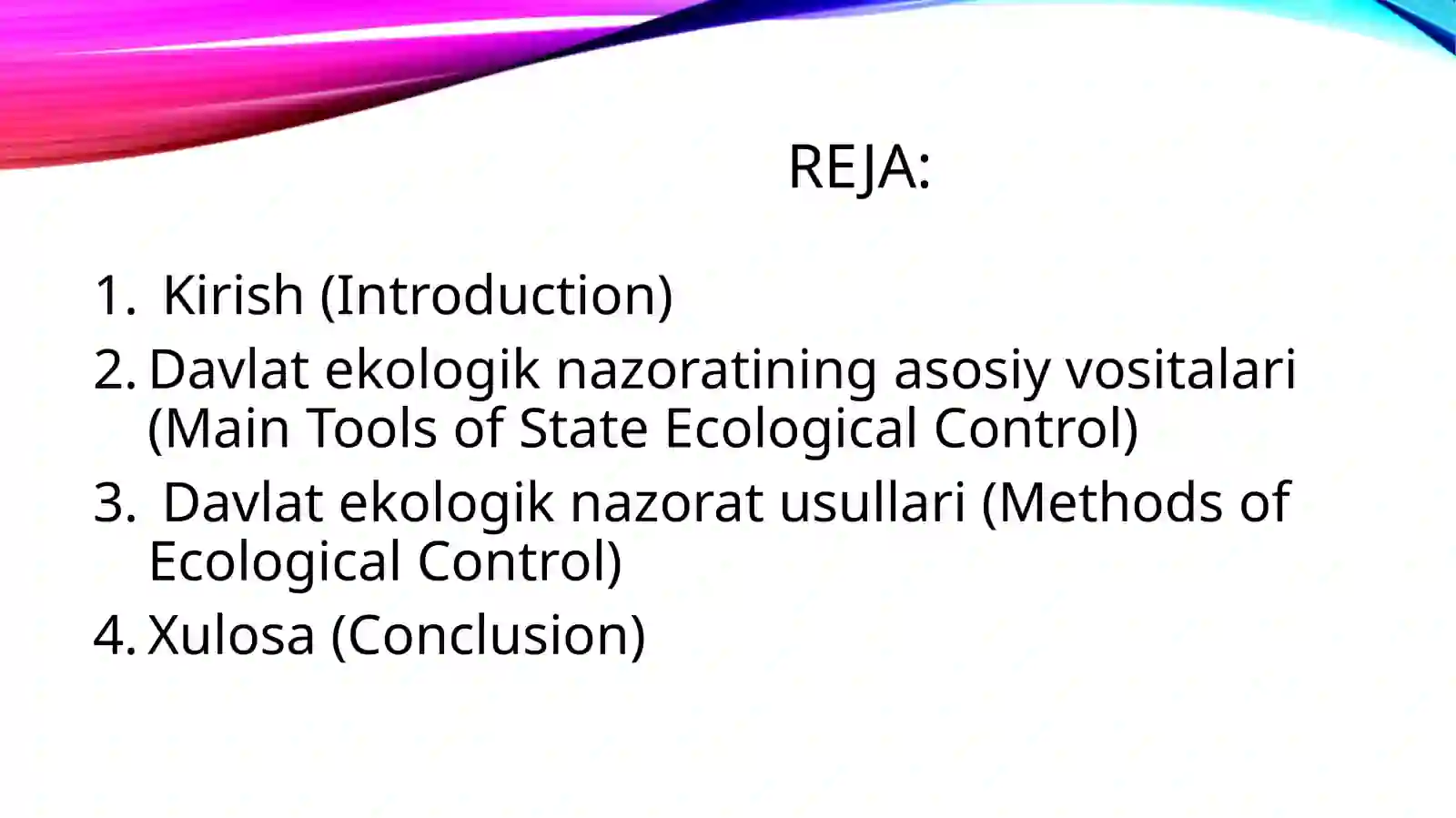 REJA:

1. Kirish (Introduction)
2. Davlat ekologik nazoratining asosiy vositalari (Main Tools of State Ecological Control)
3. Davlat ekologik nazorat usullari (Methods of Ecological Control)
4. Xulosa (Conclusion)